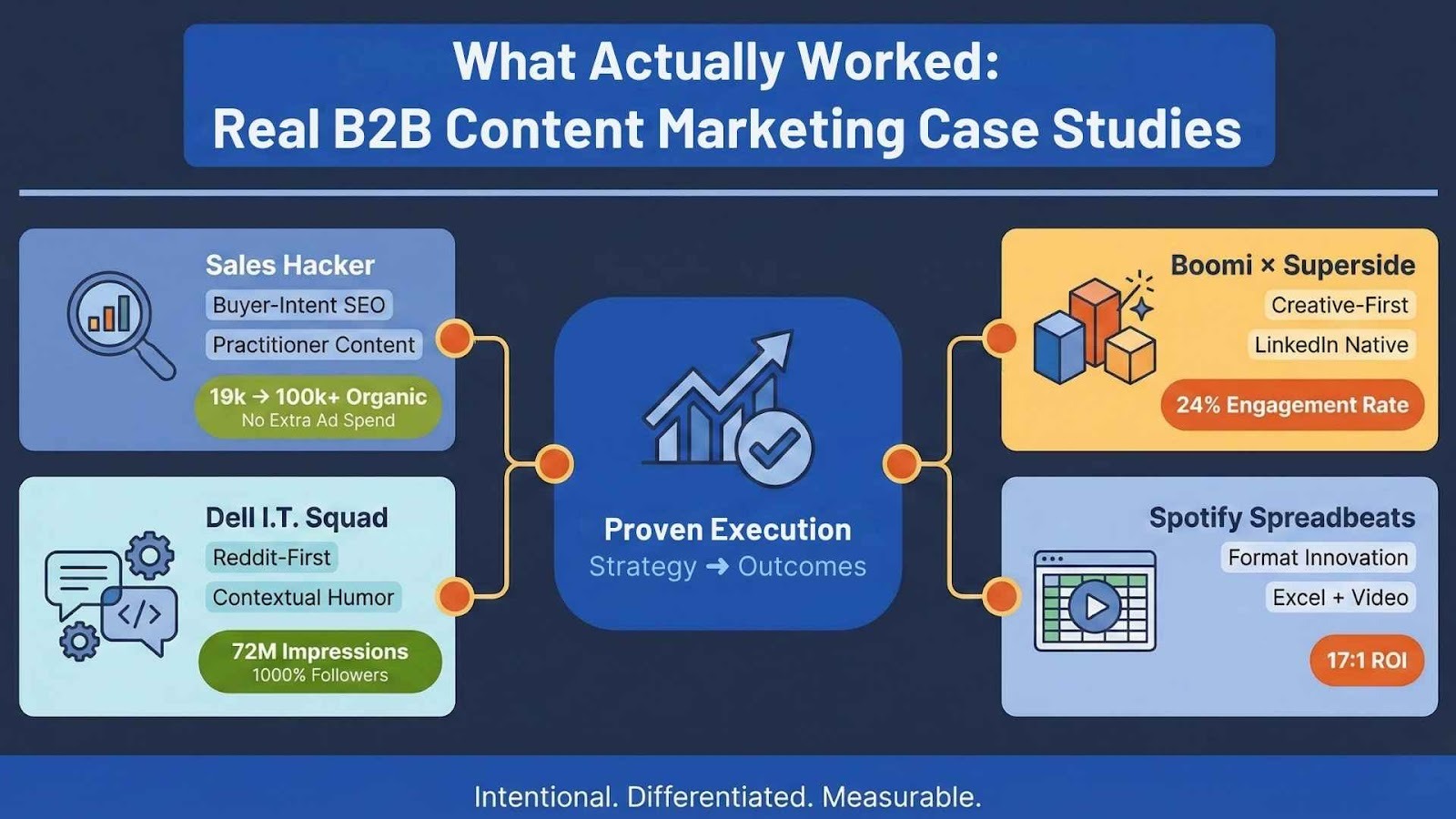 What Actually Worked:
Real B2B Content Marketing Case Studies

Sales Hacker
Buyer-Intent SEO
Practitioner Content
19k → 100k+ Organic
No Extra Ad Spend

Dell I.T. Squad
Reddit-First
Contextual Humor
72M Impressions
1000% Followers

Proven Execution
Strategy → Outcomes

Boomi × Superside
Creative-First
LinkedIn Native
24% Engagement Rate

Spotify Spreadbeats
Format Innovation
Excel + Video
17:1 ROI

Intentional. Differentiated. Measurable.